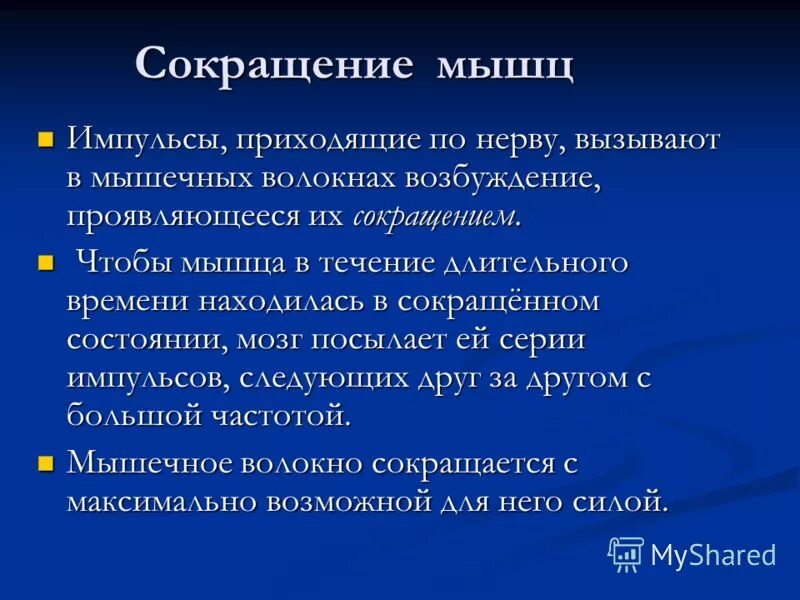 Сокращение мышц

Импульсы, приходящие по нерву, вызывают в мышечных волокнах возбуждение, проявляющееся их сокращением.

Чтобы мышца в течение длительного времени находилась в сокращённом состоянии, мозг посылает ей серии импульсов, следующих друг за другом с большой частотой.

Мышечное волокно сокращается с максимально возможной для него силой.

MyShared